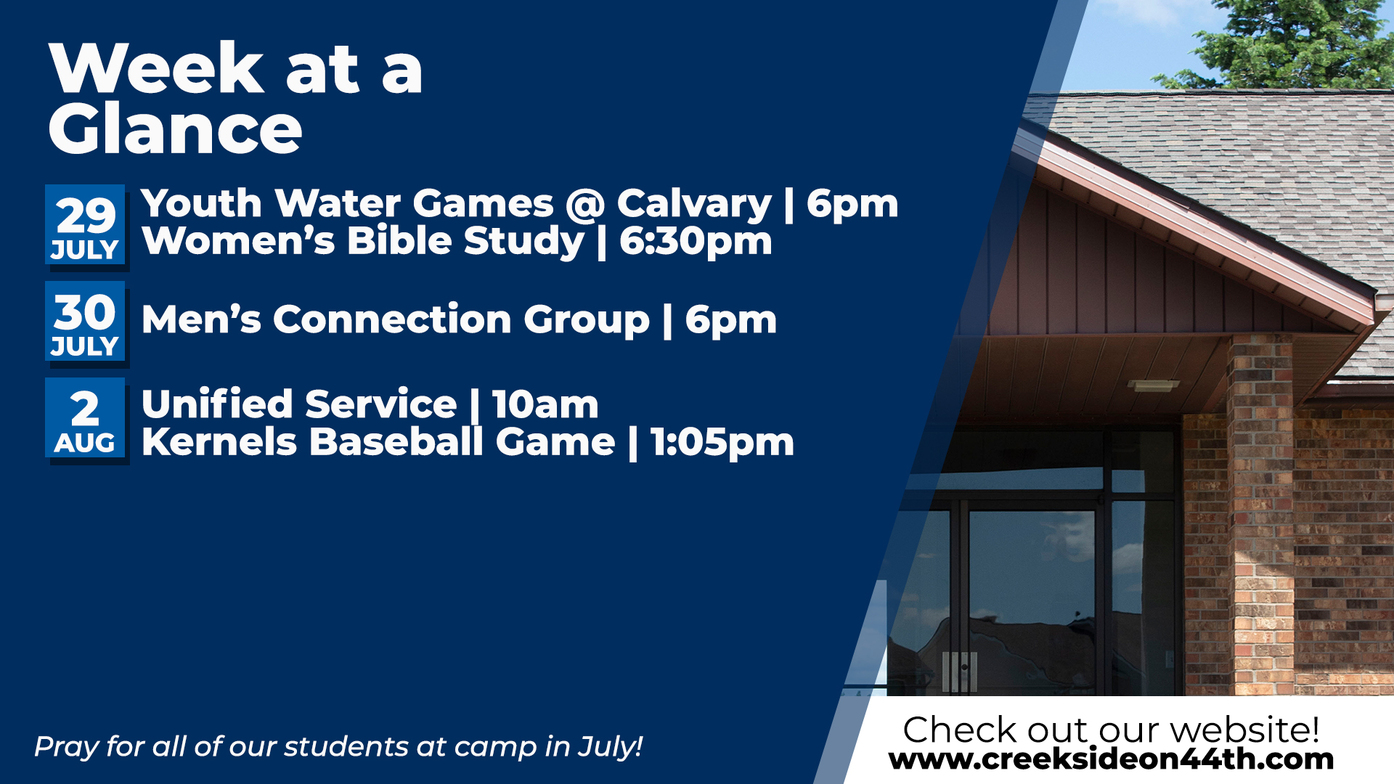 Week at a Glance

29 JULY
Youth Water Games @ Calvary | 6pm
Women's Bible Study | 6:30pm

30 JULY
Men's Connection Group | 6pm

2 AUG
Unified Service | 10am
Kernels Baseball Game | 1:05pm

Pray for all of our students at camp in July!

Check out our website!
www.creeksideon44th.com